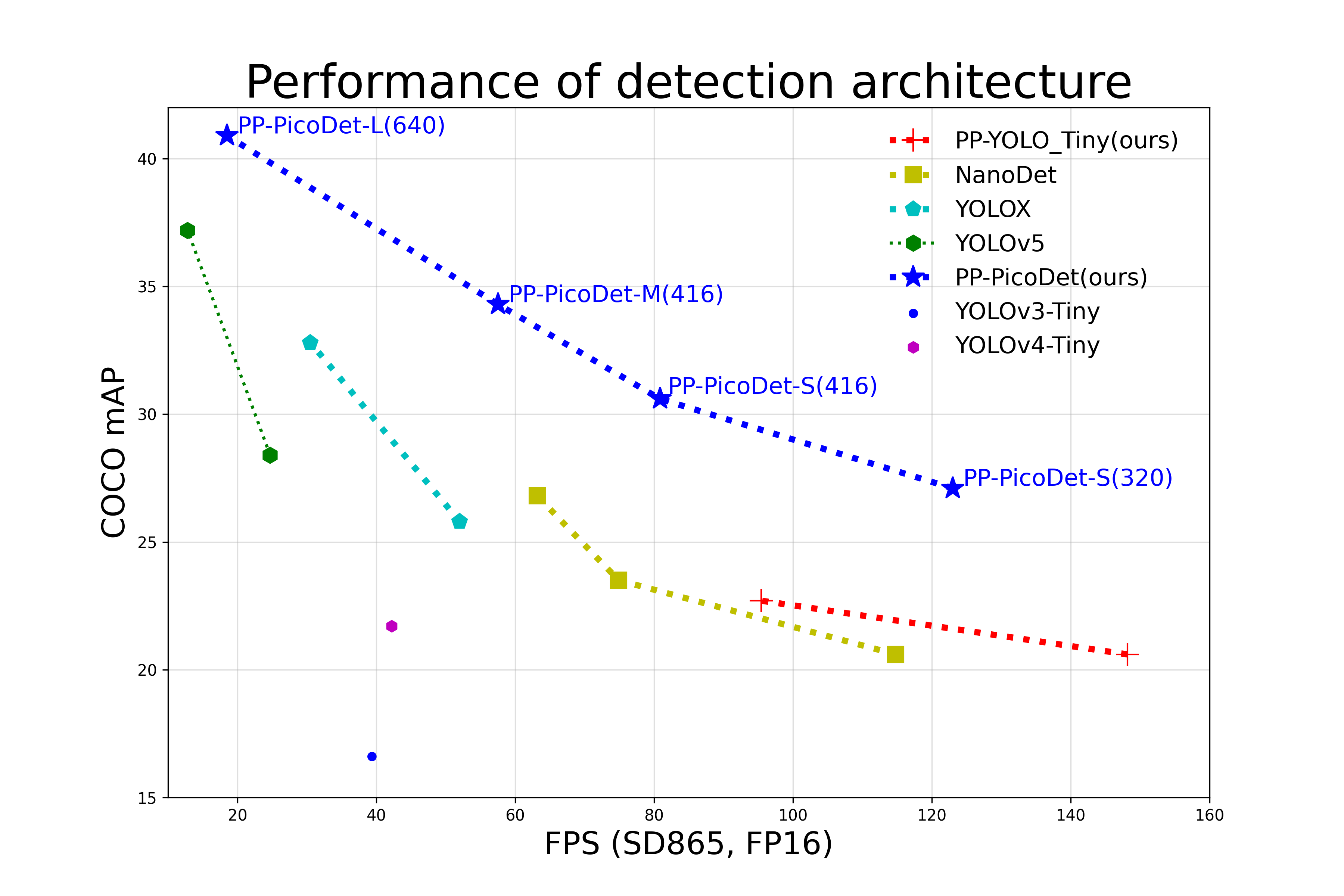 Performance of detection architecture

PP-PicoDet-L(640)
PP-PicoDet-M(416)
PP-PicoDet-S(416)
PP-PicoDet-S(320)

PP-YOLO_Tiny(ours)
NanoDet
YOLOX
YOLOv5
PP-PicoDet(ours)
YOLOv3-Tiny
YOLOv4-Tiny

COCO mAP

40
35
30
25
20
15

20
40
60
80
100
120
140
160

FPS (SD865, FP16)